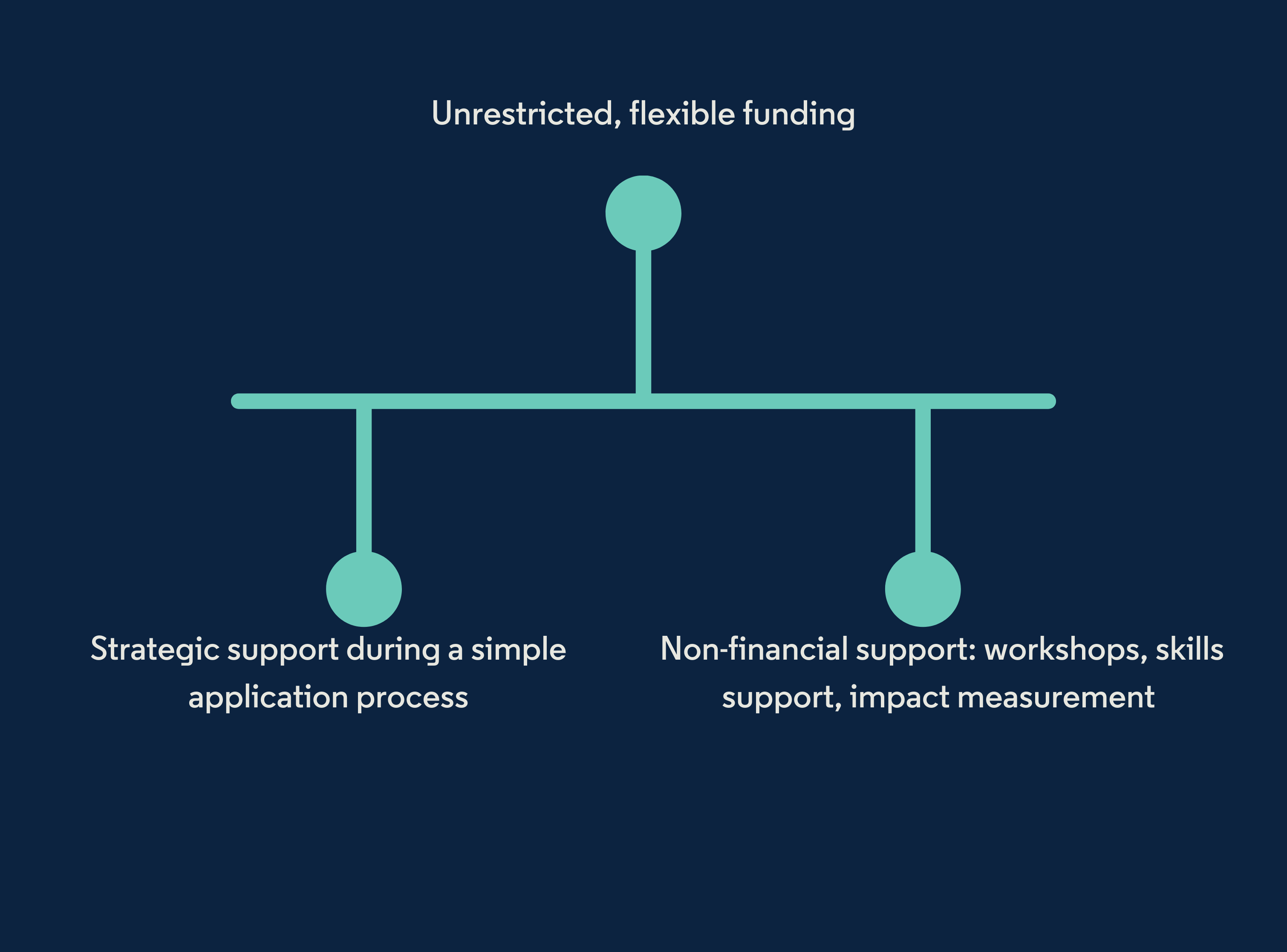 Unrestricted, flexible funding

Strategic support during a simple application process

Non-financial support: workshops, skills support, impact measurement